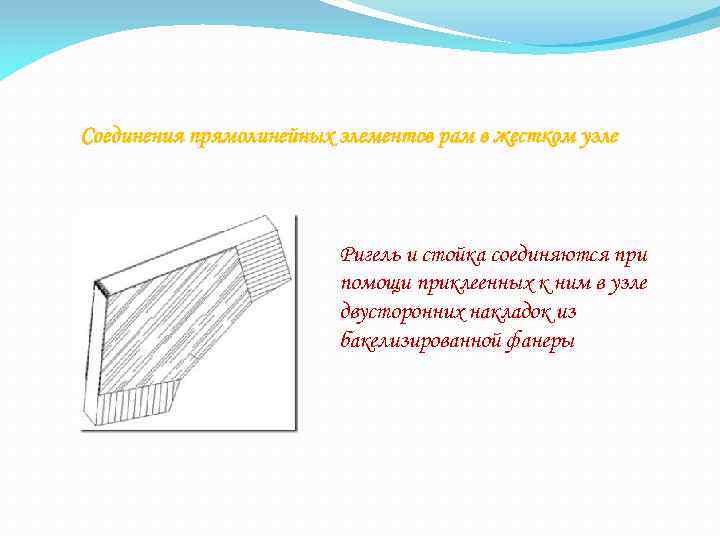 Соединения прямолинейных элементов рам в жестком узле

Ригель и стойка соединяются при помощи приклеенных к ним в узле двусторонних накладок из бакелизированной фанеры